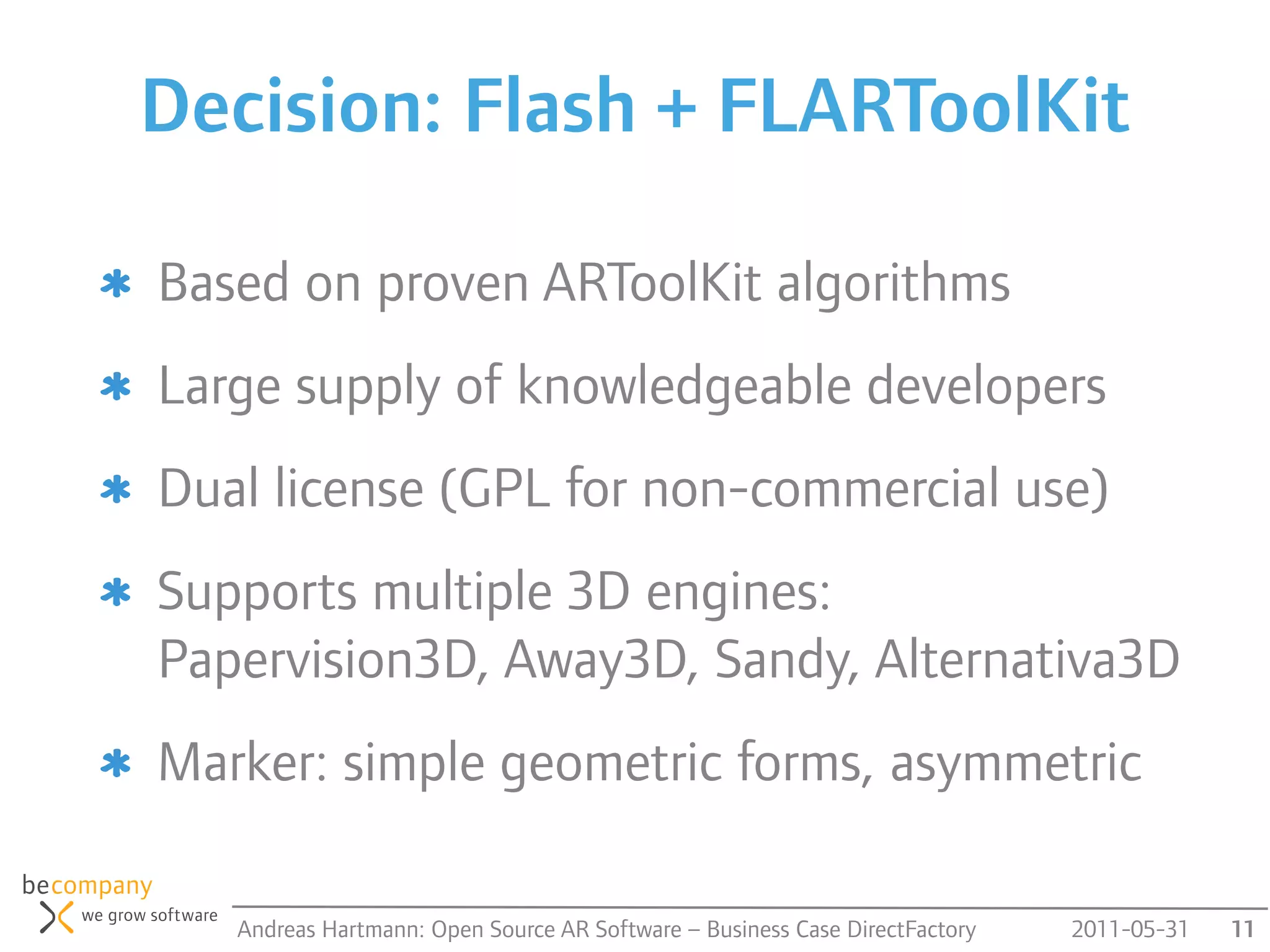 Decision: Flash + FLARToolKit

* Based on proven ARToolKit algorithms

* Large supply of knowledgeable developers

* Dual license (GPL for non-commercial use)

* Supports multiple 3D engines: Papervision3D, Away3D, Sandy, Alternativa3D

* Marker: simple geometric forms, asymmetric

becompany
we grow software

Andreas Hartmann: Open Source AR Software – Business Case DirectFactory 2011-05-31 11